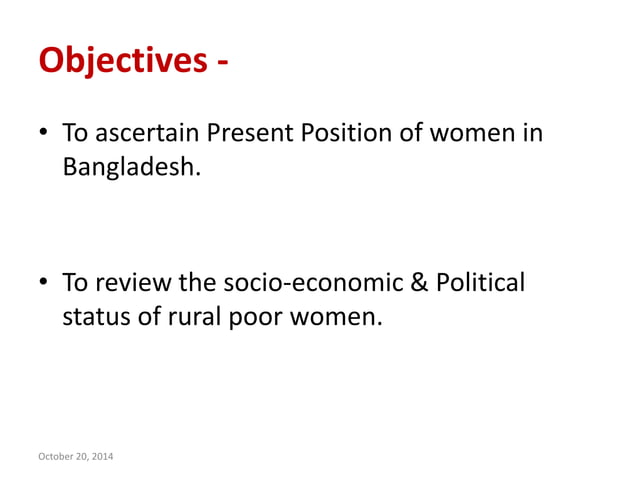 Objectives -

• To ascertain Present Position of women in Bangladesh.

• To review the socio-economic & Political status of rural poor women.

October 20, 2014